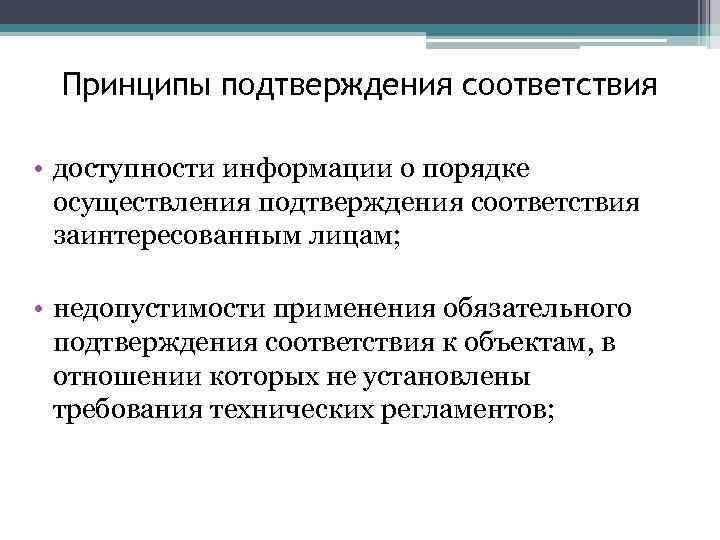 Принципы подтверждения соответствия

• доступности информации о порядке осуществления подтверждения соответствия заинтересованным лицам;

• недопустимости применения обязательного подтверждения соответствия к объектам, в отношении которых не установлены требования технических регламентов;